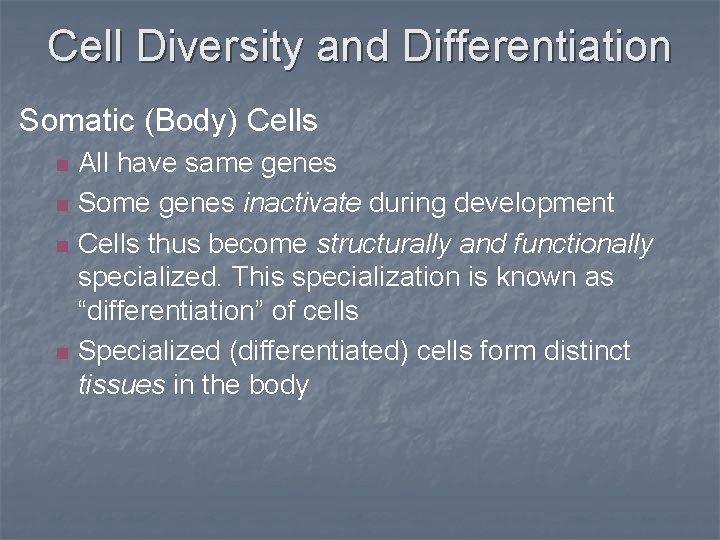 Cell Diversity and Differentiation

Somatic (Body) Cells

- All have same genes
- Some genes inactivate during development
- Cells thus become structurally and functionally specialized. This specialization is known as “differentiation” of cells
- Specialized (differentiated) cells form distinct tissues in the body